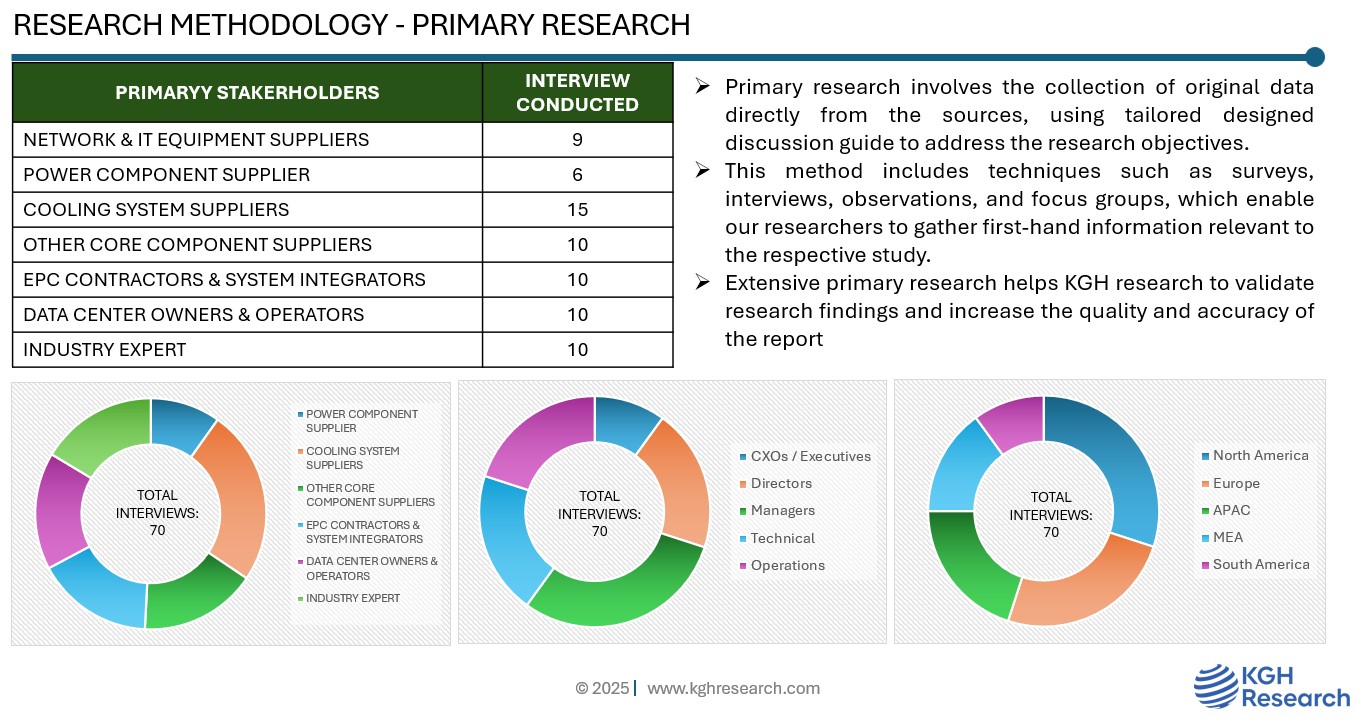 RESEARCH METHODOLOGY - PRIMARY RESEARCH

| PRIMARYY STAKERHOLDERS | INTERVIEW CONDUCTED |
|---|---|
| NETWORK & IT EQUIPMENT SUPPLIERS | 9 |
| POWER COMPONENT SUPPLIER | 6 |
| COOLING SYSTEM SUPPLIERS | 15 |
| OTHER CORE COMPONENT SUPPLIERS | 10 |
| EPC CONTRACTORS & SYSTEM INTEGRATORS | 10 |
| DATA CENTER OWNERS & OPERATORS | 10 |
| INDUSTRY EXPERT | 10 |

➢ Primary research involves the collection of original data directly from the sources, using tailored designed discussion guide to address the research objectives.

➢ This method includes techniques such as surveys, interviews, observations, and focus groups, which enable our researchers to gather first-hand information relevant to the respective study.

➢ Extensive primary research helps KGH research to validate research findings and increase the quality and accuracy of the report

TOTAL INTERVIEWS: 70

POWER COMPONENT SUPPLIER
COOLING SYSTEM SUPPLIERS
OTHER CORE COMPONENT SUPPLIERS
EPC CONTRACTORS & SYSTEM INTEGRATORS
DATA CENTER OWNERS & OPERATORS
INDUSTRY EXPERT

TOTAL INTERVIEWS: 70

CXOs / Executives
Directors
Managers
Technical
Operations

TOTAL INTERVIEWS: 70

North America
Europe
APAC
MEA
South America

© 2025 | www.kghresearch.com

KGH Research